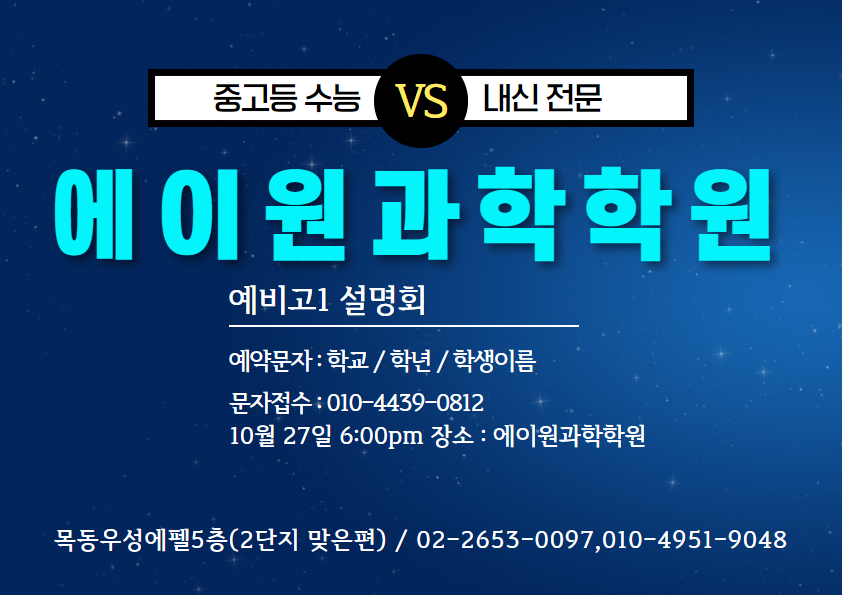 중고등 수능 VS 내신 전문

에이원과학학원

예비고1 설명회

예약문자 : 학교 / 학년 / 학생이름

문자접수 : 010-4439-0812
10월 27일 6:00pm 장소 : 에이원과학학원

목동우성에펠5층(2단지 맞은편) / 02-2653-0097,010-4951-9048